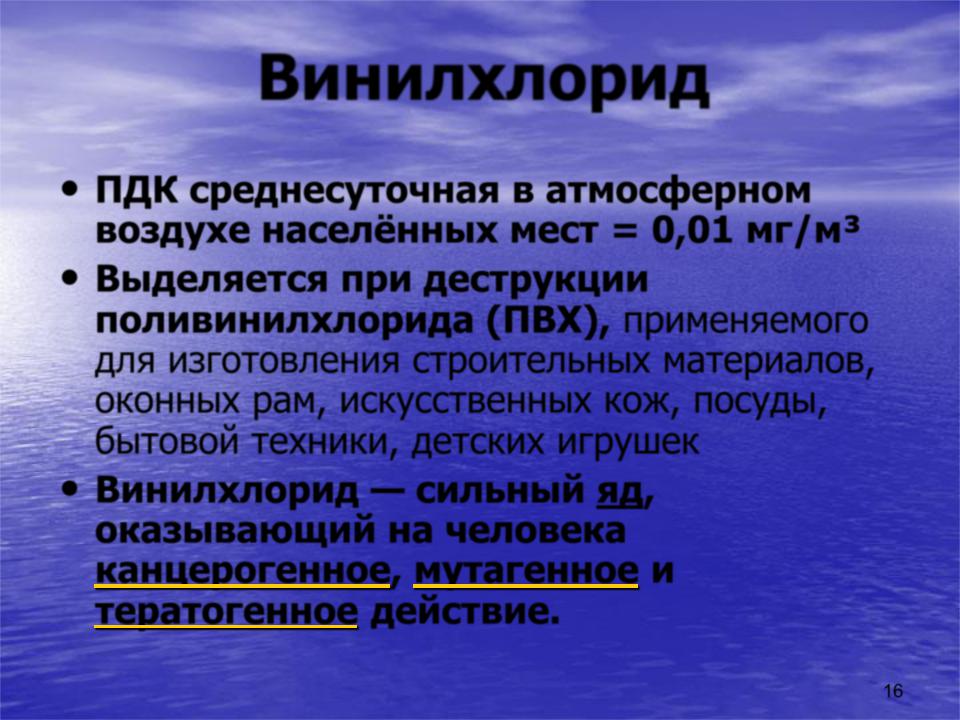 Винилхлорид

• ПДК среднесуточная в атмосферном воздухе населённых мест = 0,01 мг/м³

• Выделяется при деструкции поливинилхлорида (ПВХ), применяемого для изготовления строительных материалов, оконных рам, искусственных кож, посуды, бытовой техники, детских игрушек

• Винилхлорид — сильный яд, оказывающий на человека канцерогенное, мутагенное и тератогенное действие.

16